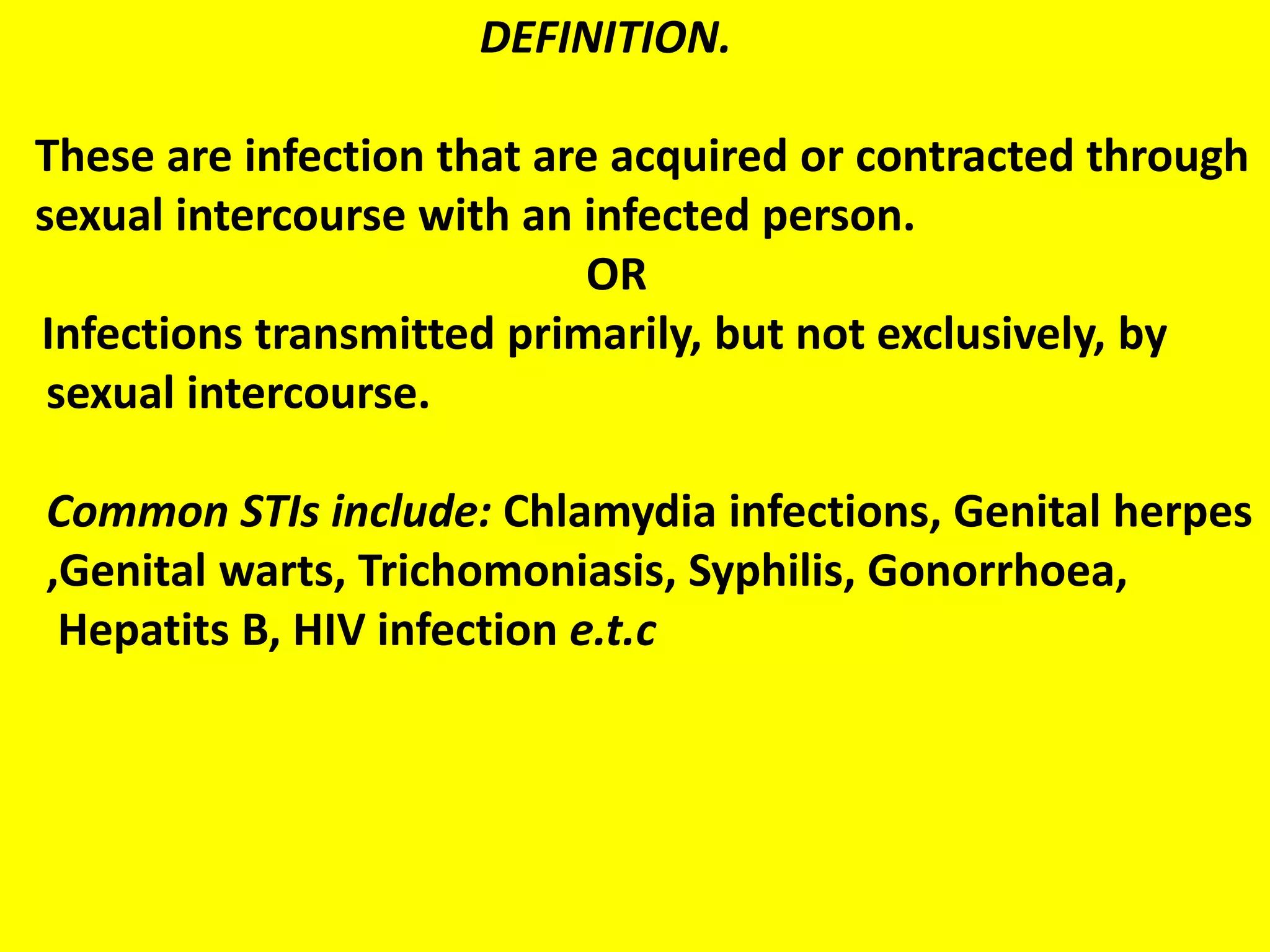 DEFINITION.

These are infection that are acquired or contracted through sexual intercourse with an infected person.

OR

Infections transmitted primarily, but not exclusively, by sexual intercourse.

Common STIs include: Chlamydia infections, Genital herpes ,Genital warts, Trichomoniasis, Syphilis, Gonorrhoea, Hepatits B, HIV infection e.t.c